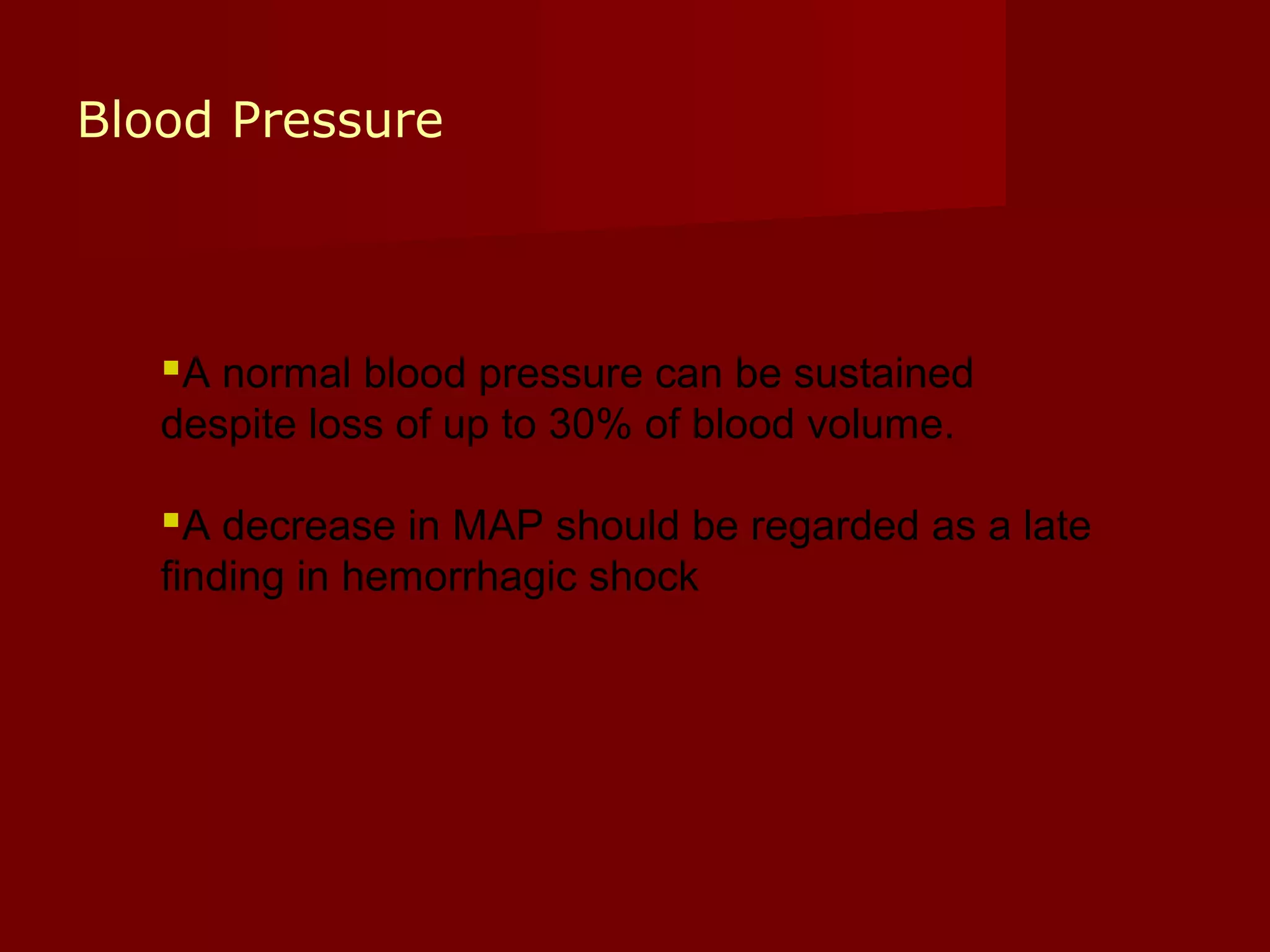 Blood Pressure

▪A normal blood pressure can be sustained despite loss of up to 30% of blood volume.

▪A decrease in MAP should be regarded as a late finding in hemorrhagic shock